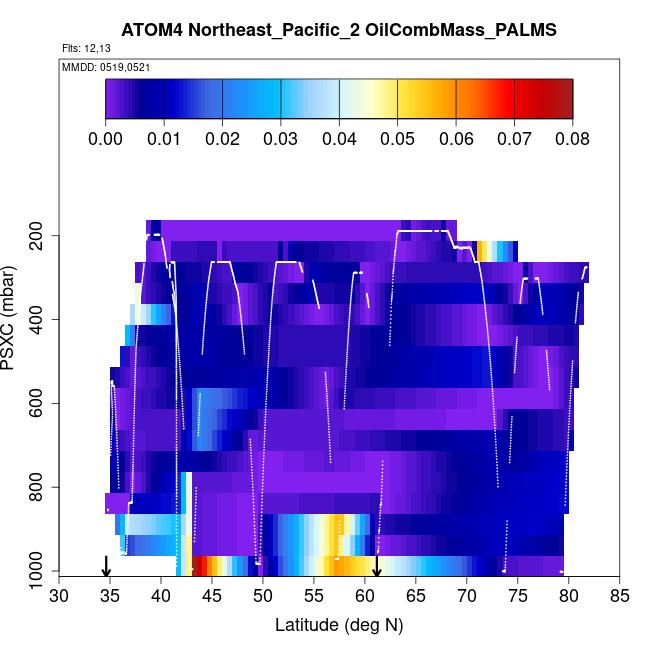 ATOM4 Northeast_Pacific_2 OilCombMass_PALMS

Flts: 12,13

MMDD: 0519,0521

0.00 0.01 0.02 0.03 0.04 0.05 0.06 0.07 0.08

PSXC (mbar)

200
400
600
800
1000

30 35 40 45 50 55 60 65 70 75 80 85

Latitude (deg N)